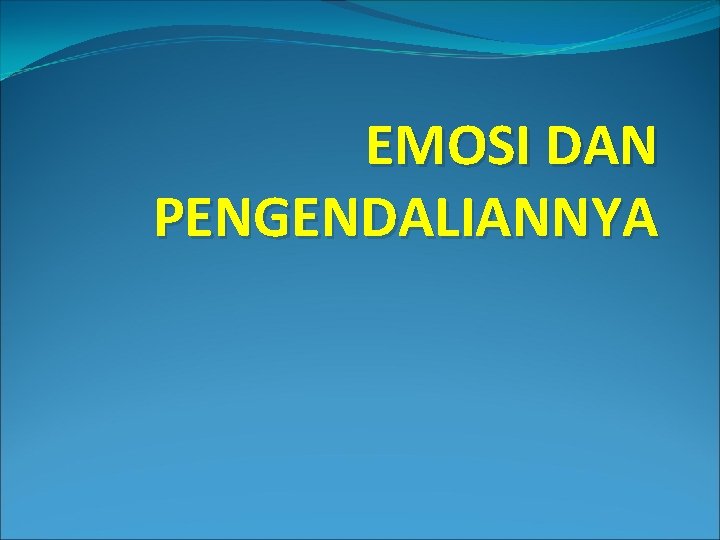 EMOSI DAN PENGENDALIANNYA